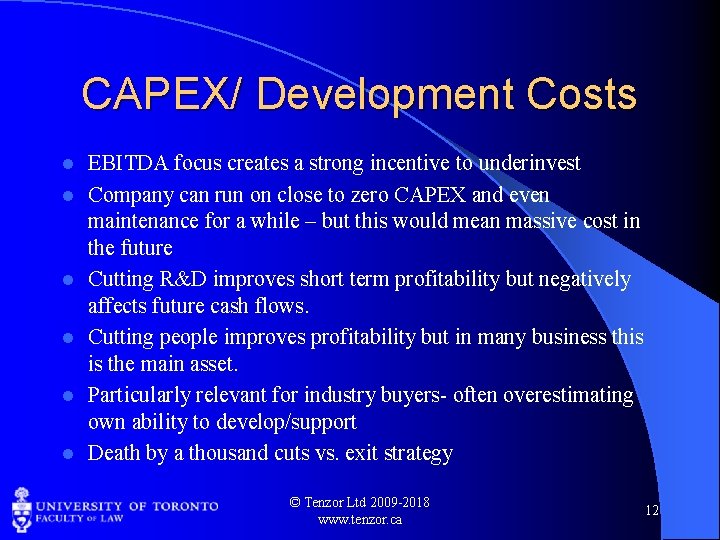 CAPEX/ Development Costs

- EBITDA focus creates a strong incentive to underinvest
- Company can run on close to zero CAPEX and even maintenance for a while – but this would mean massive cost in the future
- Cutting R&D improves short term profitability but negatively affects future cash flows.
- Cutting people improves profitability but in many business this is the main asset.
- Particularly relevant for industry buyers- often overestimating own ability to develop/support
- Death by a thousand cuts vs. exit strategy

UNIVERSITY OF TORONTO
FACULTY OF LAW

© Tenzor Ltd 2009-2018
www.tenzor.ca

12